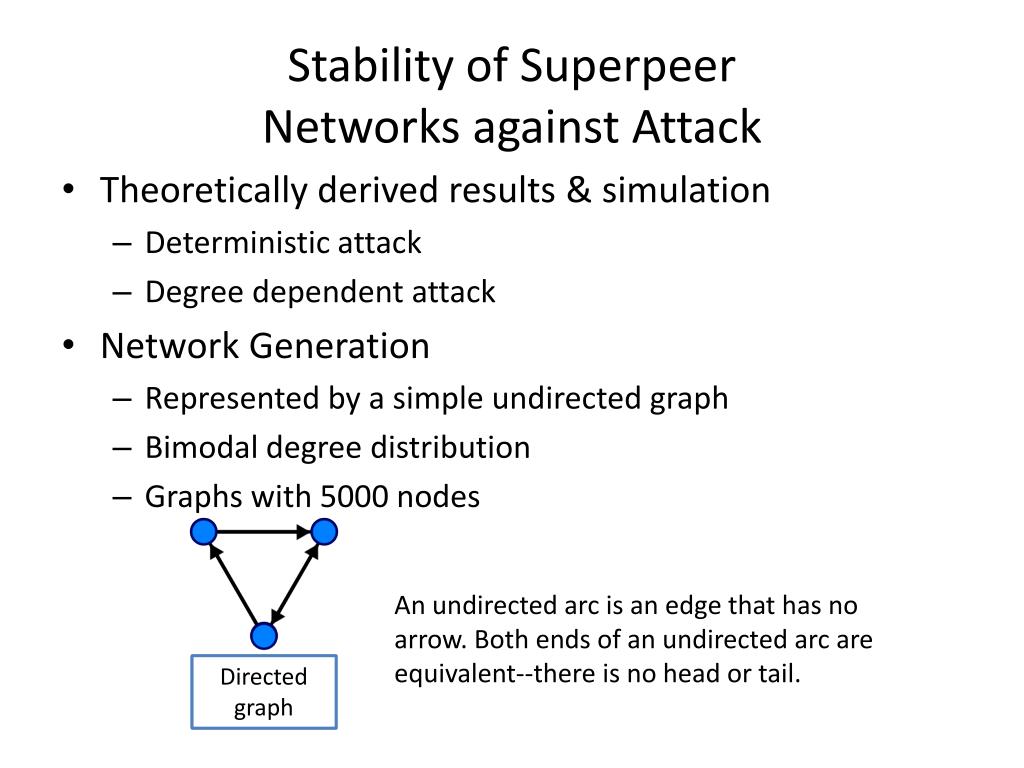 Stability of Superpeer Networks against Attack

• Theoretically derived results & simulation
  – Deterministic attack
  – Degree dependent attack
• Network Generation
  – Represented by a simple undirected graph
  – Bimodal degree distribution
  – Graphs with 5000 nodes

Directed graph

An undirected arc is an edge that has no arrow. Both ends of an undirected arc are equivalent--there is no head or tail.